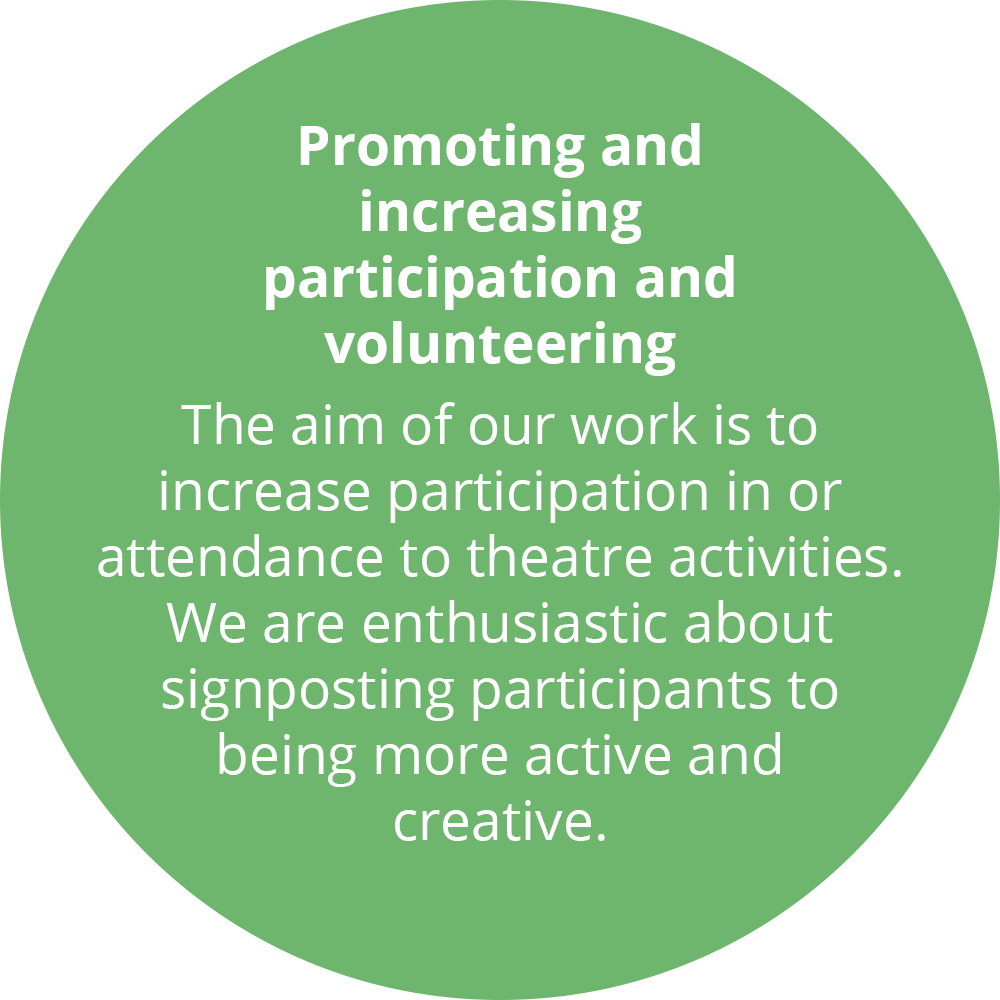 Promoting and increasing participation and volunteering

The aim of our work is to increase participation in or attendance to theatre activities. We are enthusiastic about signposting participants to being more active and creative.